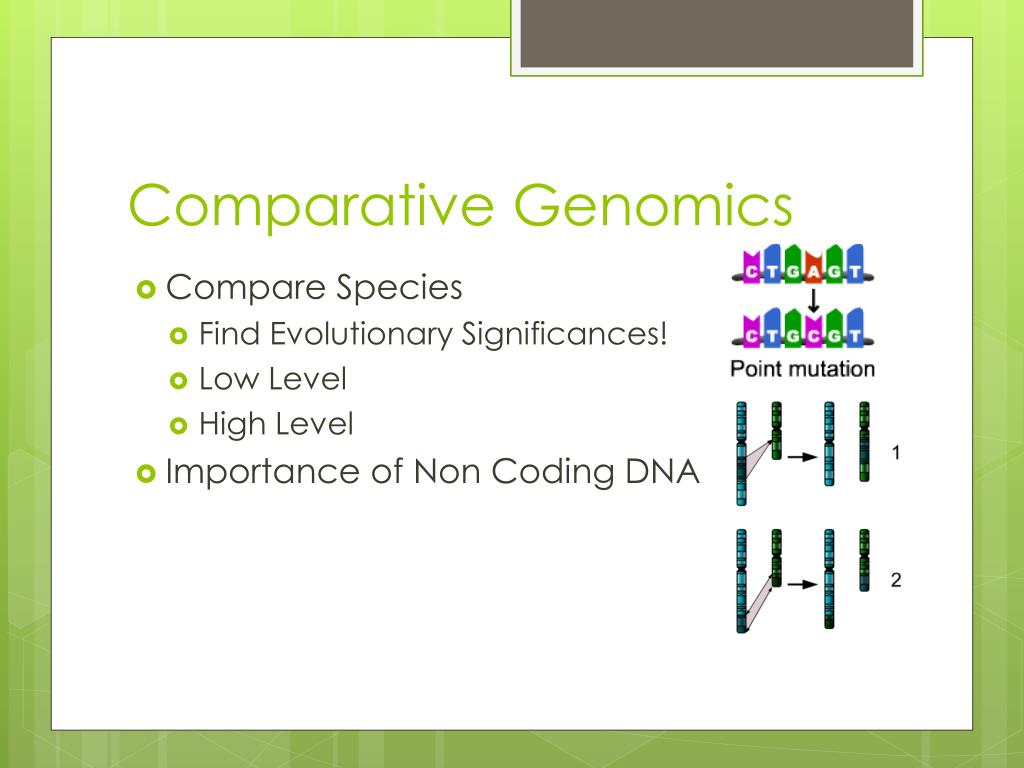 Comparative Genomics

Compare Species
Find Evolutionary Significances!
Low Level
High Level
Importance of Non Coding DNA

C T G A G T
C T G C G T
Point mutation

1

2